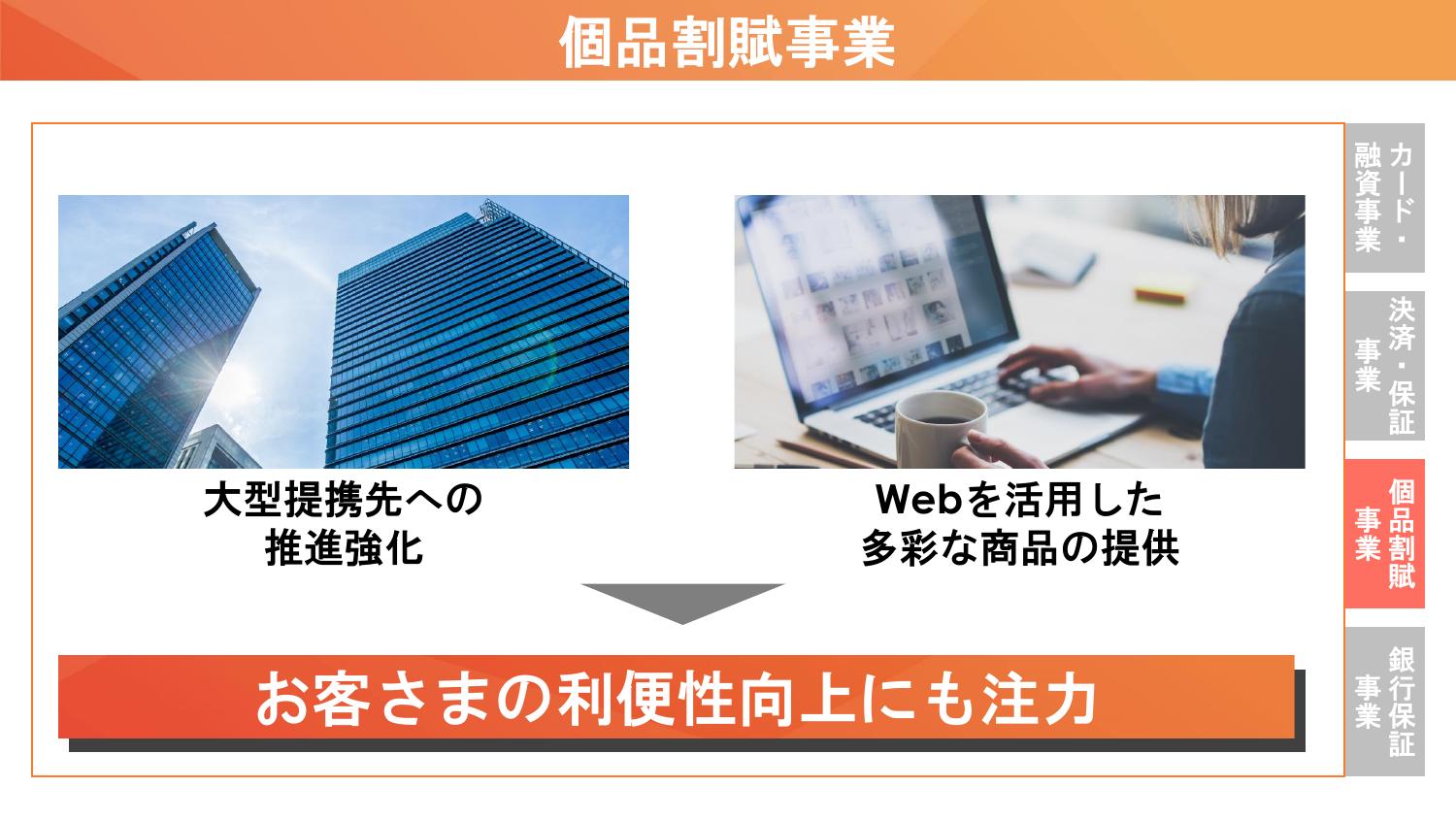 個品割賦事業

大型提携先への推進強化

Webを活用した多彩な商品の提供

お客さまの利便性向上にも注力

カード・融資事業

決済・保証事業

個品割賦事業

銀行保証事業